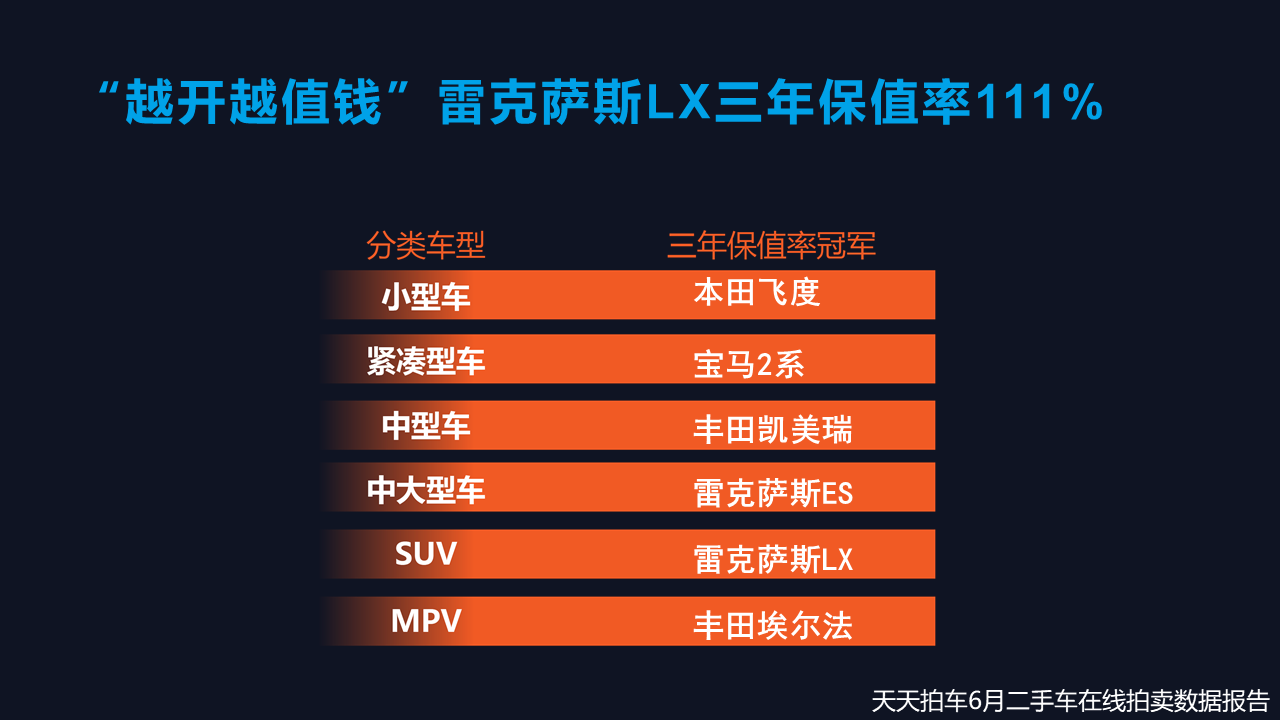 “越开越值钱”雷克萨斯LX三年保值率111%

| 分类车型 | 三年保值率冠军 |
|---|---|
| 小型车 | 本田飞度 |
| 紧凑型车 | 宝马2系 |
| 中型车 | 丰田凯美瑞 |
| 中大型车 | 雷克萨斯ES |
| SUV | 雷克萨斯LX |
| MPV | 丰田埃尔法 |

天天拍车6月二手车在线拍卖数据报告